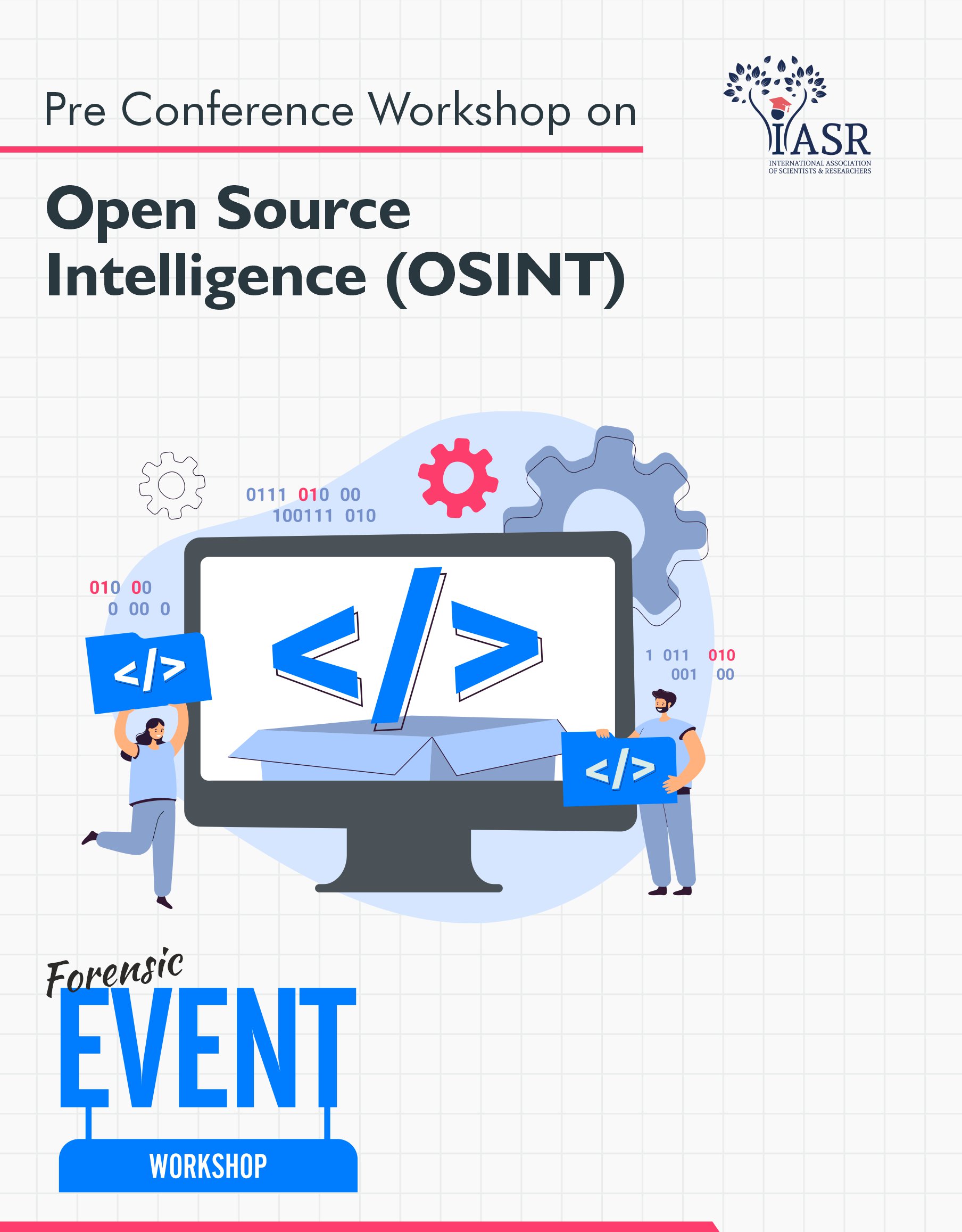 Pre Conference Workshop on

IASR
INTERNATIONAL ASSOCIATION OF SCIENTISTS & RESEARCHERS

Open Source Intelligence (OSINT)

0111 010 00
100111 010

010 00
0 00 0

</>

</>

1 011 010
001 00

</>

Forensic
EVENT
WORKSHOP